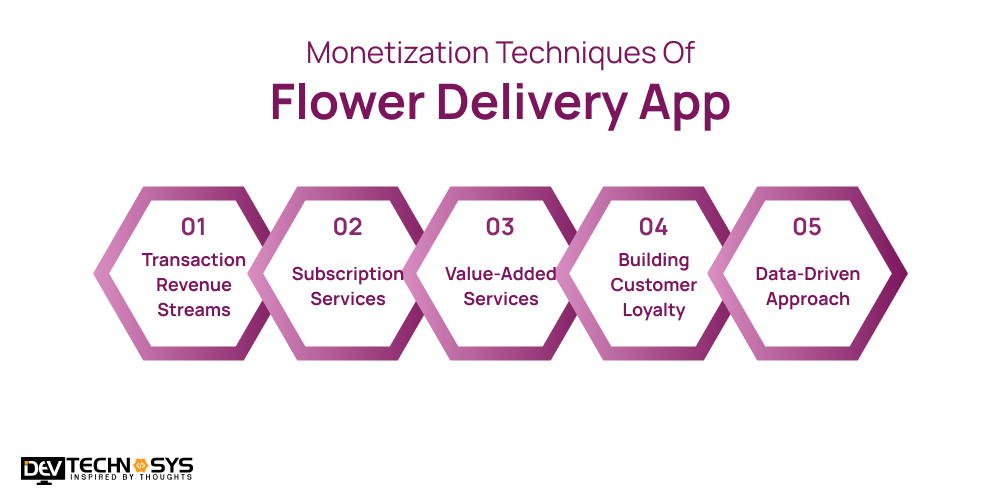 Monetization Techniques Of
Flower Delivery App

01
Transaction Revenue Streams

02
Subscription Services

03
Value-Added Services

04
Building Customer Loyalty

05
Data-Driven Approach

DEV TECHNOSYS
INSPIRED BY THOUGHTS